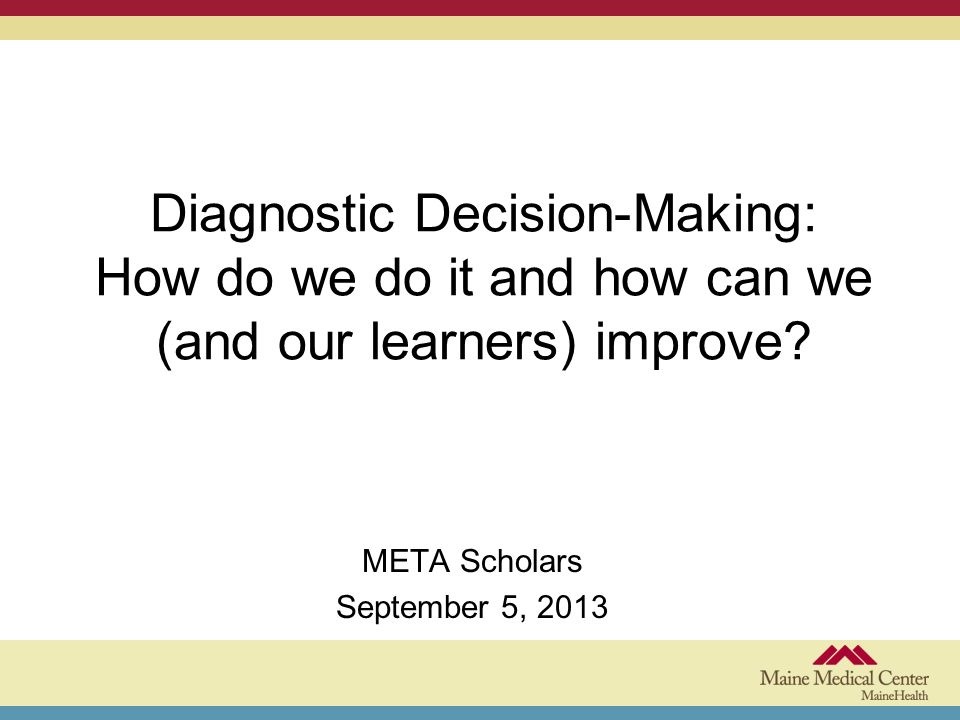 Diagnostic Decision-Making: How do we do it and how can we (and our learners) improve?

META Scholars
September 5, 2013

Maine Medical Center
MaineHealth